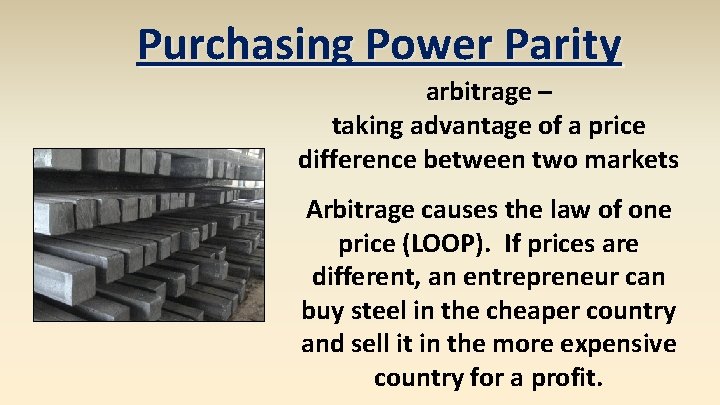 Purchasing Power Parity

arbitrage –
taking advantage of a price difference between two markets

Arbitrage causes the law of one price (LOOP). If prices are different, an entrepreneur can buy steel in the cheaper country and sell it in the more expensive country for a profit.